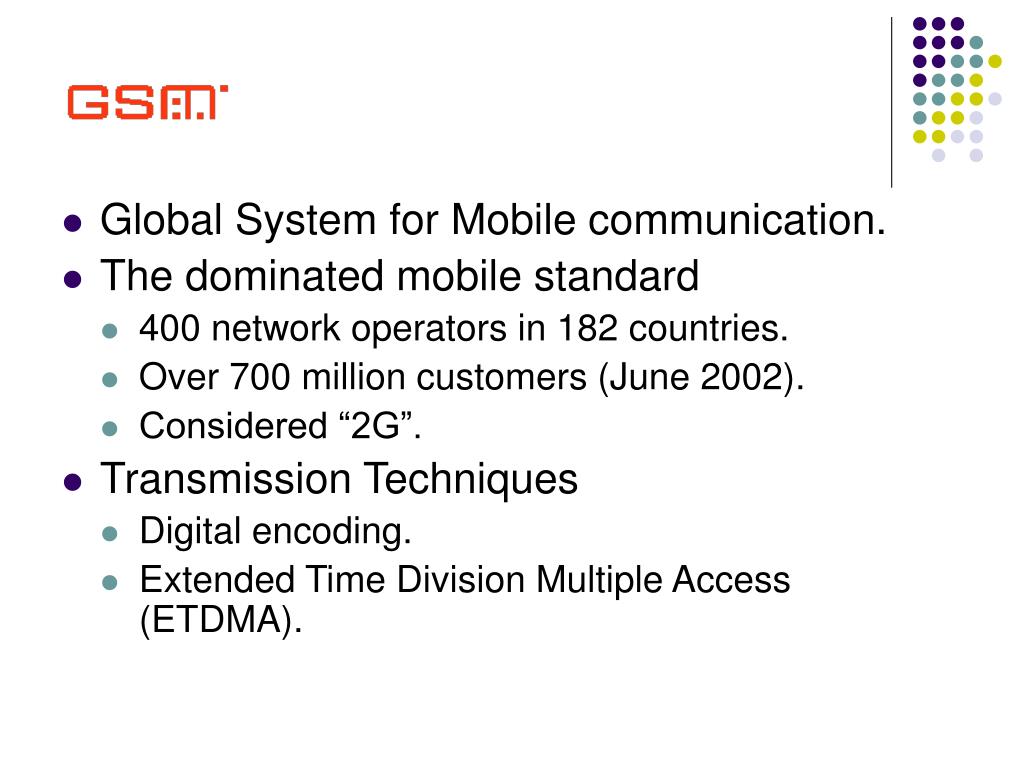 GSM

Global System for Mobile communication.

The dominated mobile standard

400 network operators in 182 countries.

Over 700 million customers (June 2002).

Considered “2G”.

Transmission Techniques

Digital encoding.

Extended Time Division Multiple Access (ETDMA).